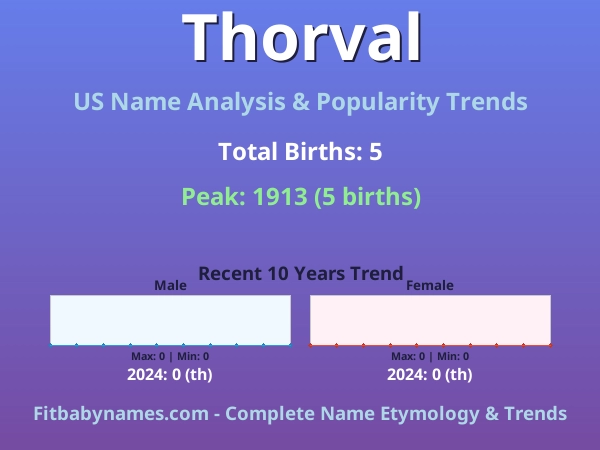 Thorval

US Name Analysis & Popularity Trends

Total Births: 5

Peak: 1913 (5 births)

Recent 10 Years Trend

Male

Max: 0 | Min: 0

2024: 0 (th)

Female

Max: 0 | Min: 0

2024: 0 (th)

Fitbabynames.com - Complete Name Etymology & Trends